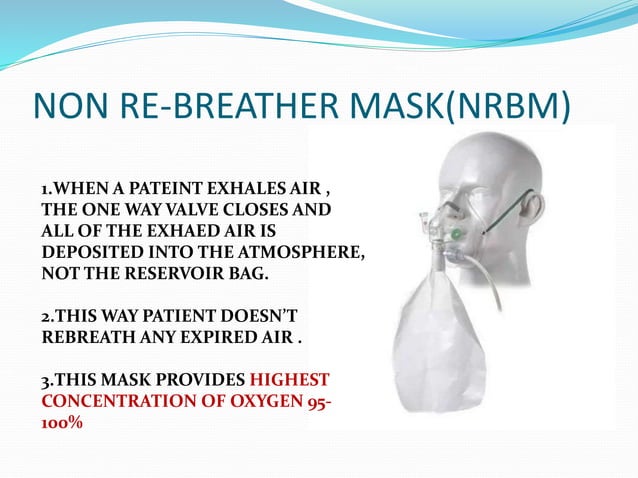 NON RE-BREATHER MASK(NRBM)

1.WHEN A PATEINT EXHALES AIR , THE ONE WAY VALVE CLOSES AND ALL OF THE EXHAED AIR IS DEPOSITED INTO THE ATMOSPHERE, NOT THE RESERVOIR BAG.

2.THIS WAY PATIENT DOESN'T REBREATH ANY EXPIRED AIR .

3.THIS MASK PROVIDES HIGHEST CONCENTRATION OF OXYGEN 95-100%